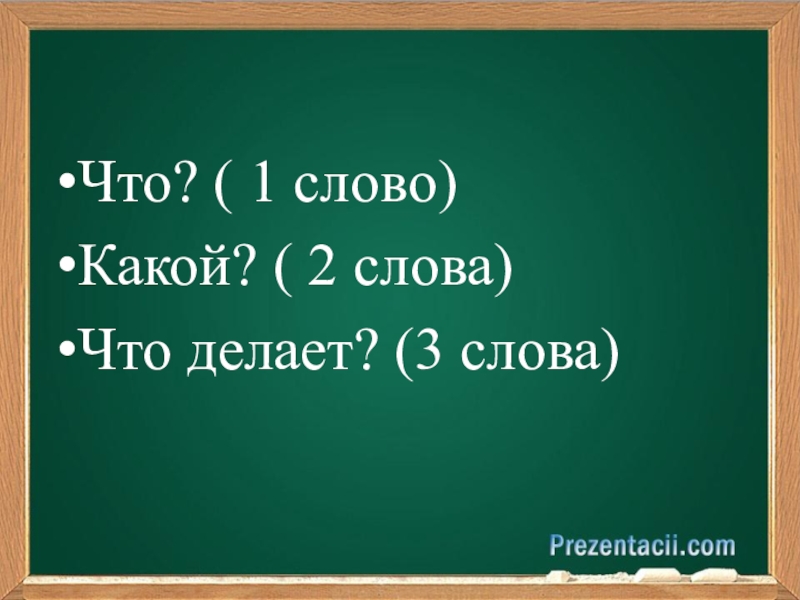 •Что? ( 1 слово)
•Какой? ( 2 слова)
•Что делает? (3 слова)

Prezentacii.com